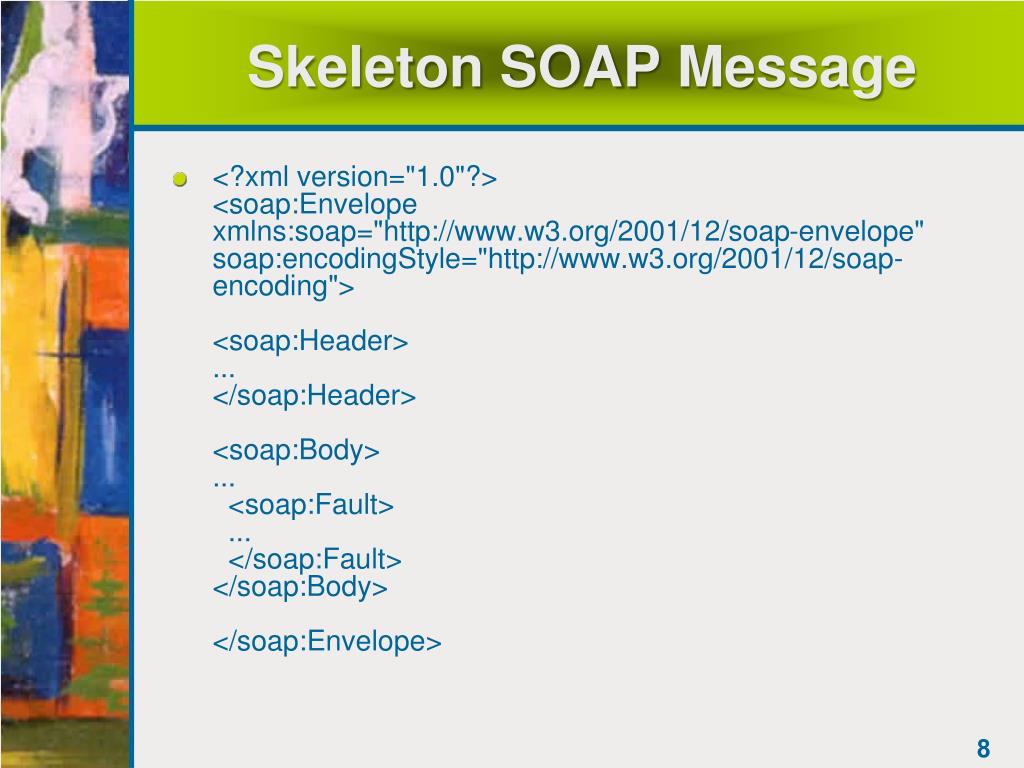 Skeleton SOAP Message

<?xml version="1.0"?>
<soap:Envelope
xmlns:soap="http://www.w3.org/2001/12/soap-envelope"
soap:encodingStyle="http://www.w3.org/2001/12/soap-encoding">

<soap:Header>
...
</soap:Header>

<soap:Body>
...
<soap:Fault>
...
</soap:Fault>
</soap:Body>

</soap:Envelope>

8